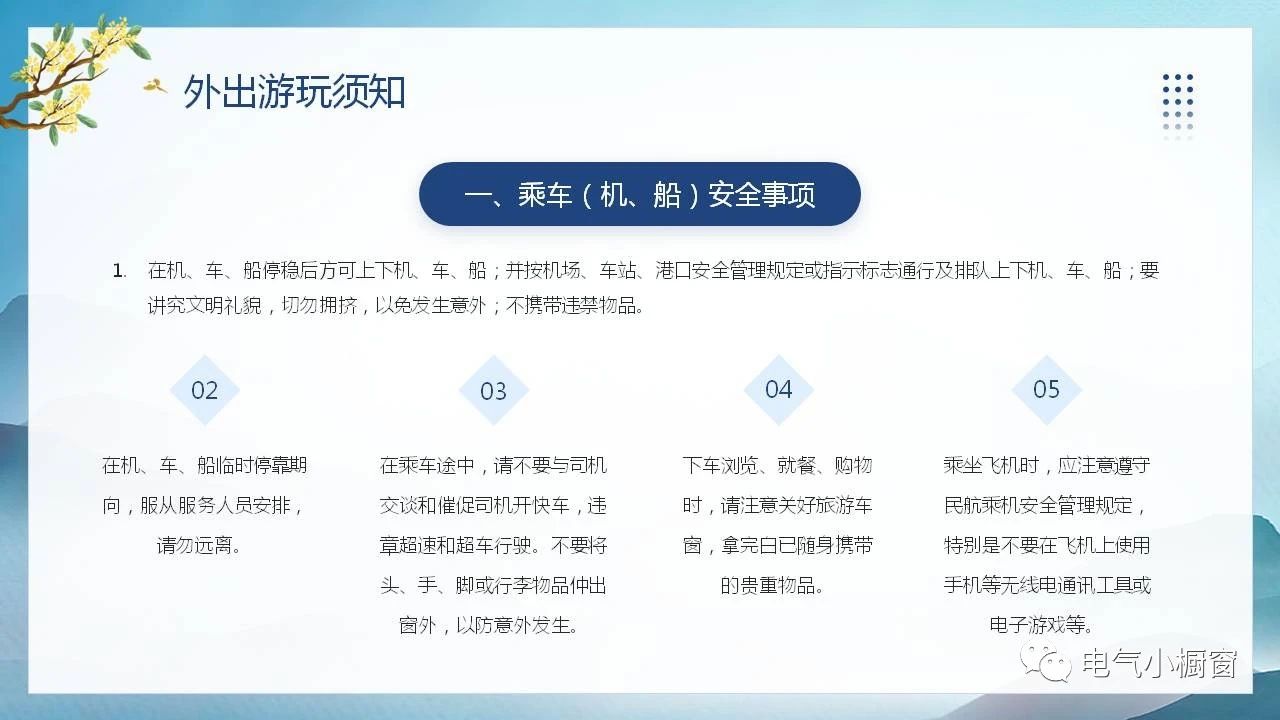 外出游玩须知

一、乘车（机、船）安全事项

1. 在机、车、船停稳后方可上下机、车、船；并按机场、车站、港口安全管理规定或指示标志通行及排队上下机、车、船；要讲究文明礼貌，切勿拥挤，以免发生意外；不携带违禁物品。

02

在机、车、船临时停靠期向，服从服务人员安排，请勿远离。

03

在乘车途中，请不要与司机交谈和催促司机开快车，违章超速和超车行驶。不要将头、手、脚或行李物品伸出窗外，以防意外发生。

04

下车浏览、就餐、购物时，请注意关好旅游车窗，拿完自已随身携带的贵重物品。

05

乘坐飞机时，应注意遵守民航乘机安全管理规定，特别是不要在飞机上使用手机等无线电通讯工具或电子游戏等。

电气小橱窗